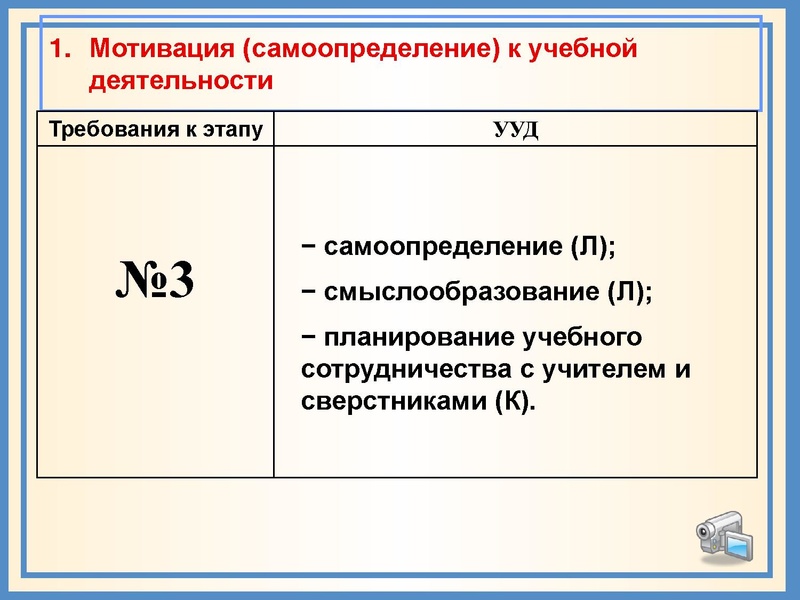 1. Мотивация (самоопределение) к учебной деятельности

| Требования к этапу | УУД |
|---|---|
| №3 | − самоопределение (Л); − смыслообразование (Л); − планирование учебного сотрудничества с учителем и сверстниками (К). |